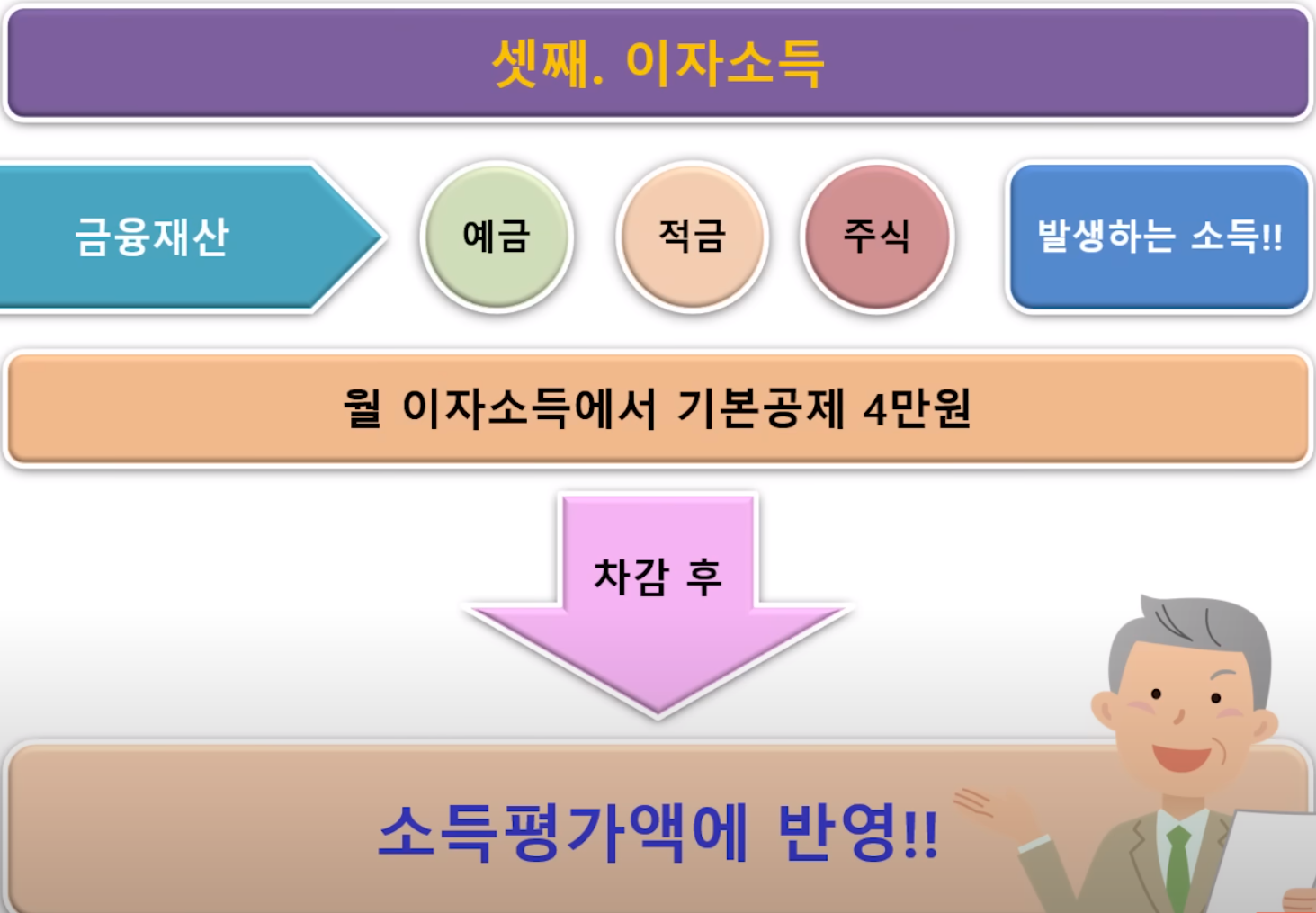 셋째. 이자소득

금융재산

예금

적금

주식

발생하는 소득!!

월 이자소득에서 기본공제 4만원

차감 후

소득평가액에 반영!!